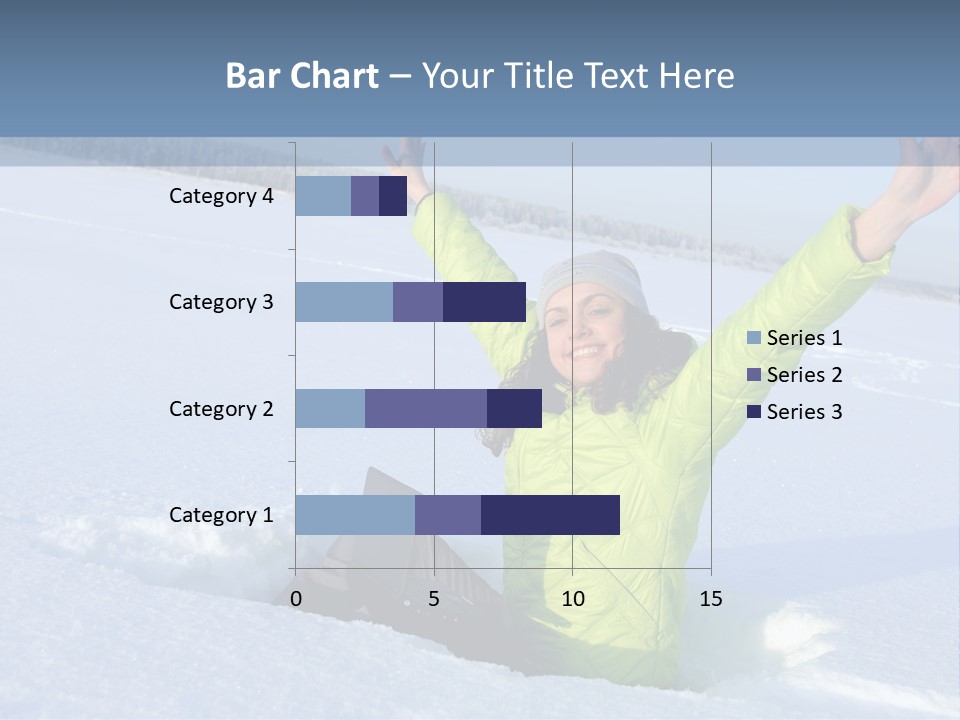 Bar Chart – Your Title Text Here

Category 4
Category 3
Category 2
Category 1

0
5
10
15

Series 1
Series 2
Series 3